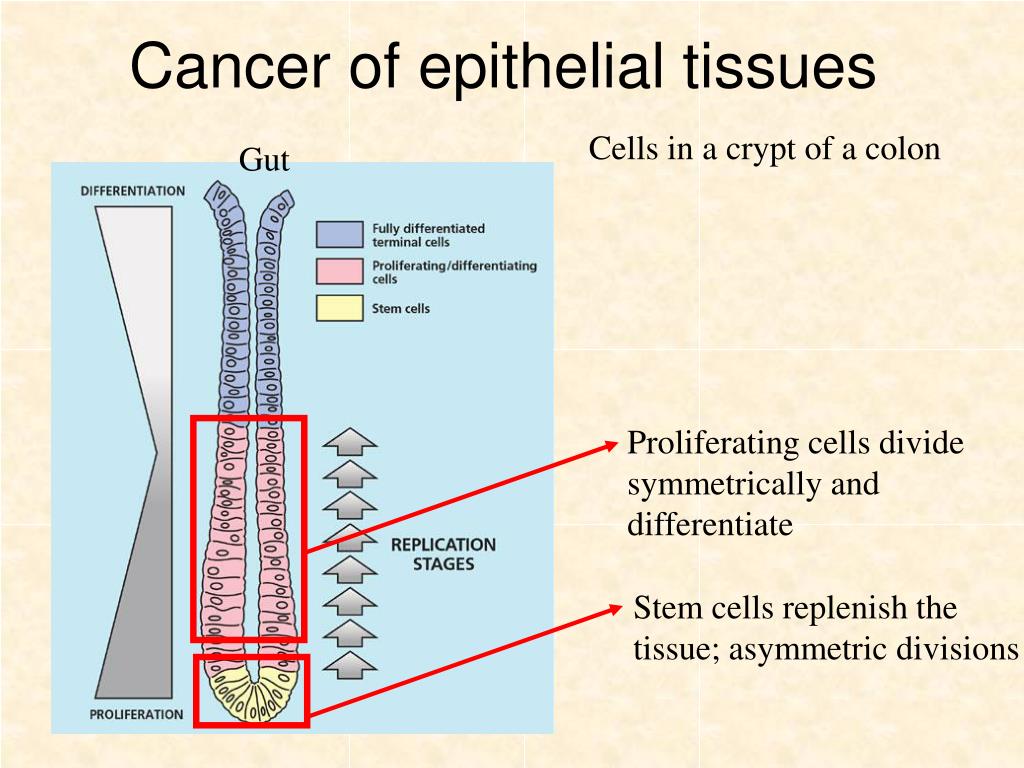 Cancer of epithelial tissues

Gut

Cells in a crypt of a colon

DIFFERENTIATION

Fully differentiated terminal cells

Proliferating/differentiating cells

Stem cells

REPLICATION STAGES

PROLIFERATION

Proliferating cells divide symmetrically and differentiate

Stem cells replenish the tissue; asymmetric divisions